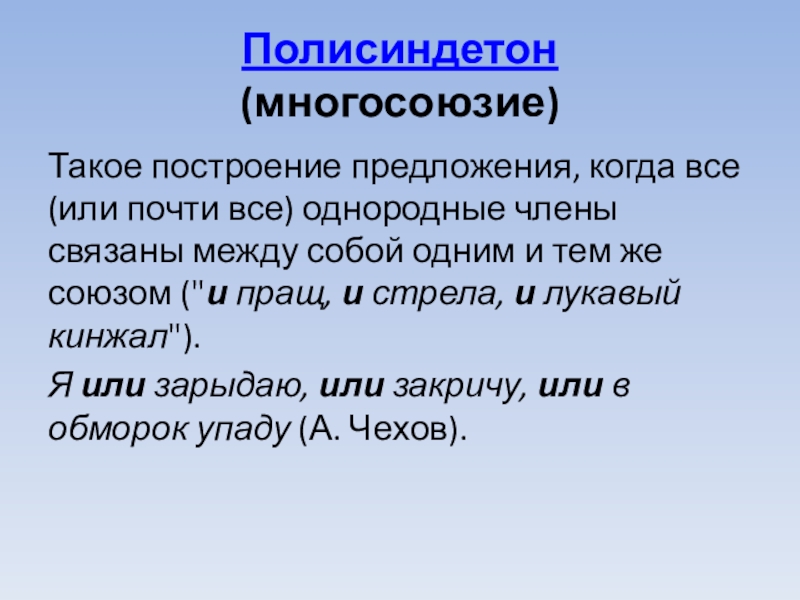 Полисиндетон
(многосоюзие)

Такое построение предложения, когда все (или почти все) однородные члены связаны между собой одним и тем же союзом ("и пращ, и стрела, и лукавый кинжал").

Я или зарыдаю, или закричу, или в обморок упаду (А. Чехов).